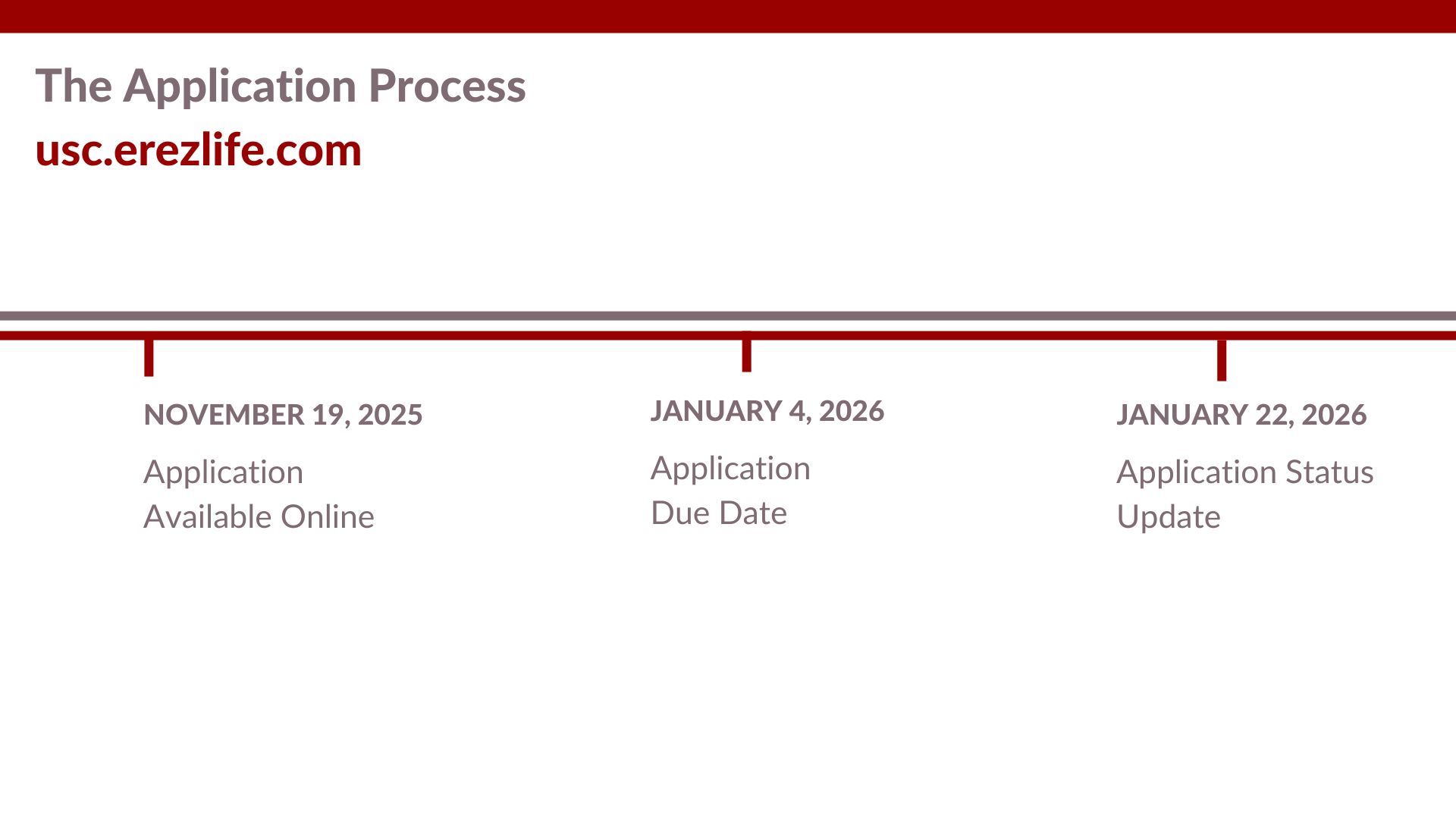 The Application Process
usc.erezlife.com

NOVEMBER 19, 2025
Application Available Online

JANUARY 4, 2026
Application Due Date

JANUARY 22, 2026
Application Status Update